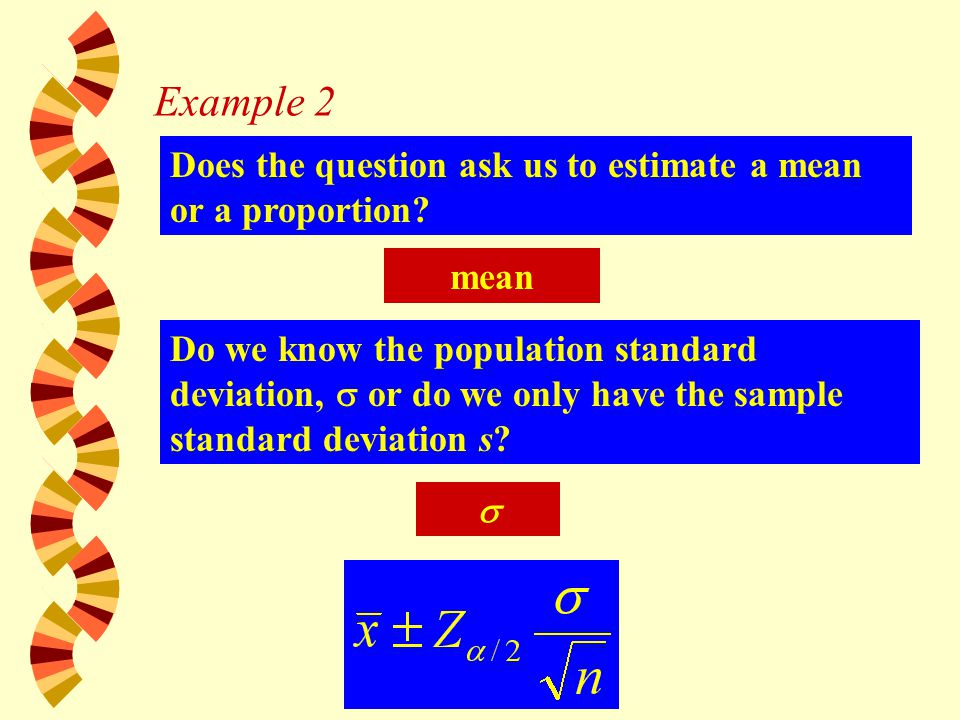 Example 2

Does the question ask us to estimate a mean or a proportion?

mean

Do we know the population standard deviation, $\sigma$ or do we only have the sample standard deviation $s$?

$\sigma$

$\bar{x} \pm Z_{\alpha/2} \frac{\sigma}{\sqrt{n}}$